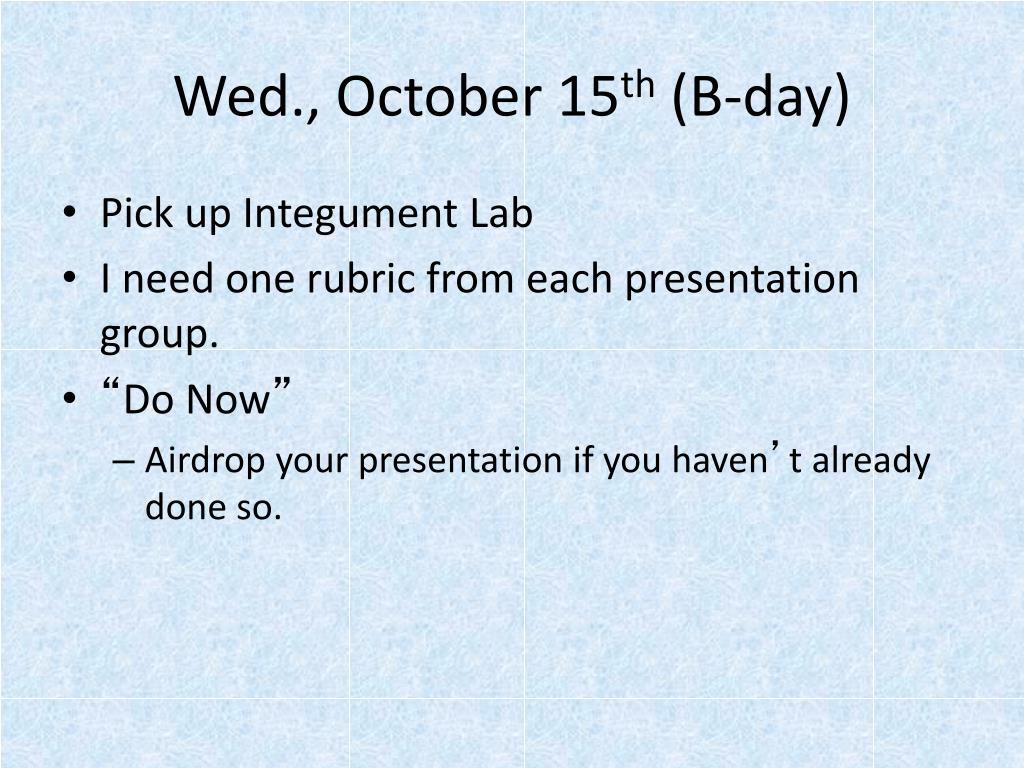 Wed., October 15th (B-day)

• Pick up Integument Lab
• I need one rubric from each presentation group.
• “Do Now”
– Airdrop your presentation if you haven’t already done so.